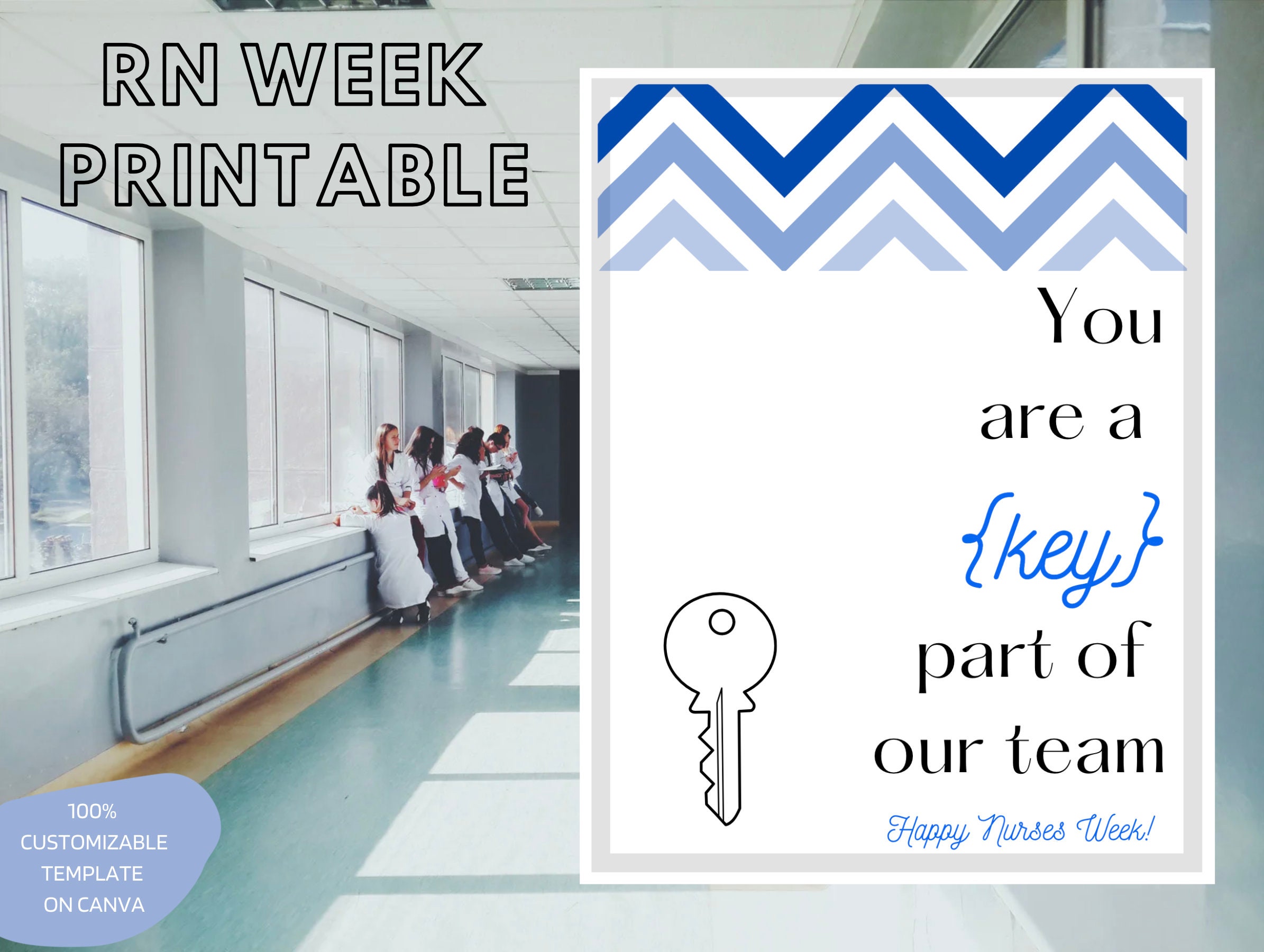 RN WEEK PRINTABLE

You are a {key} part of our team

Happy Nurses Week!

100% CUSTOMIZABLE TEMPLATE ON CANVA